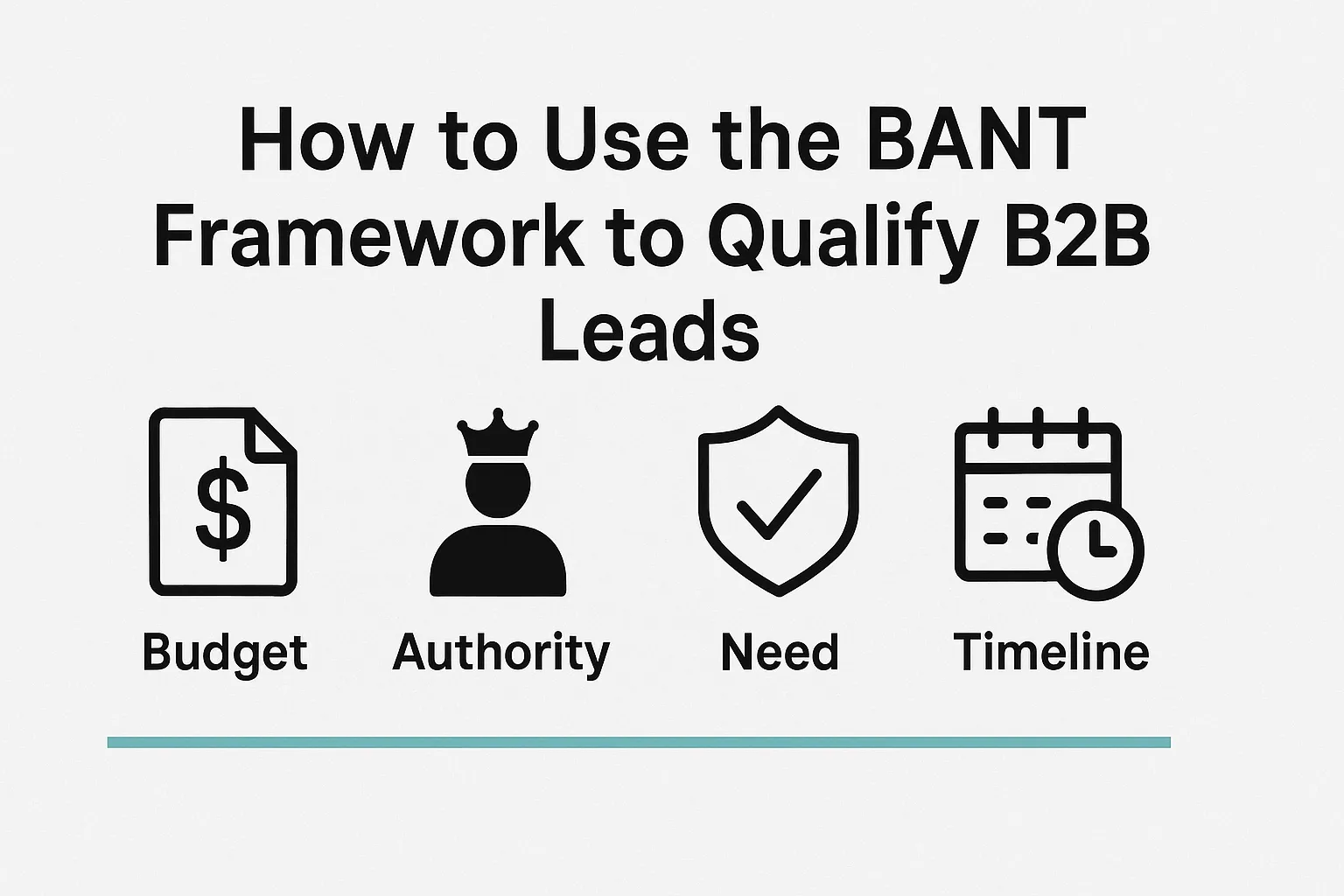 How to Use the BANT Framework to Qualify B2B Leads

$

Budget

Authority

Need

Timeline